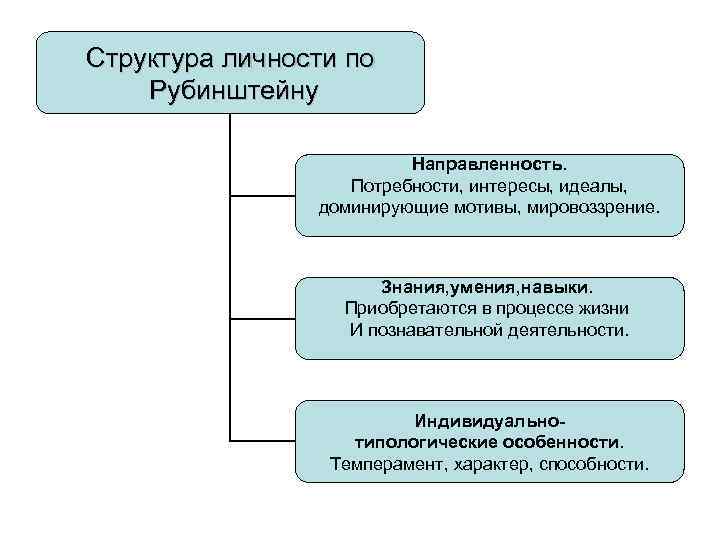 Структура личности по Рубинштейну

Направленность.
Потребности, интересы, идеалы, доминирующие мотивы, мировоззрение.

Знания,умения,навыки.
Приобретаются в процессе жизни
И познавательной деятельности.

Индивидуально-типологические особенности.
Темперамент, характер, способности.